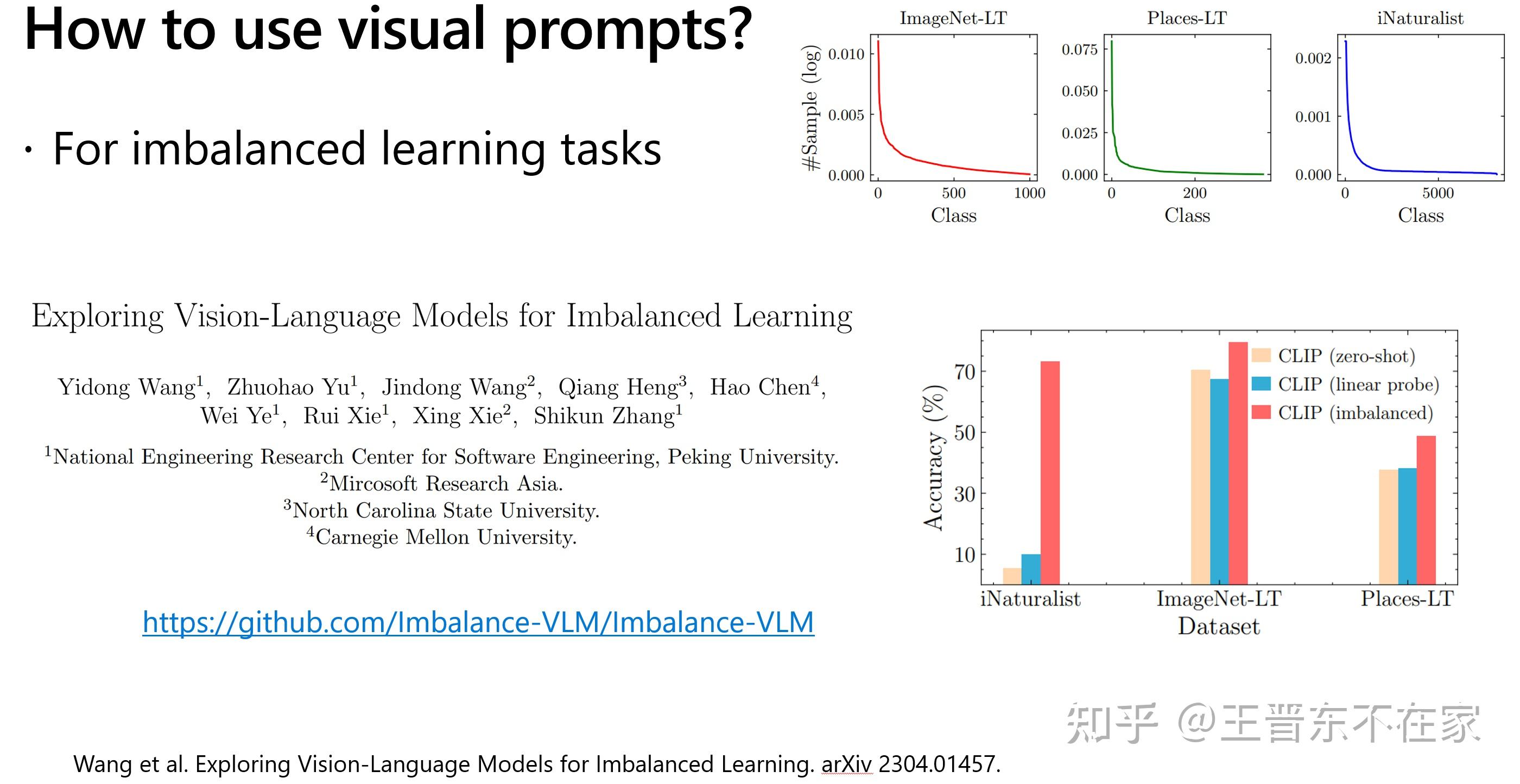 How to use visual prompts?

· For imbalanced learning tasks

ImageNet-LT
#Sample (log)
0.010
0.005
0.000
0
500
1000
Class

Places-LT
0.075
0.050
0.025
0.000
0
200
Class

iNaturalist
0.002
0.001
0.000
0
5000
Class

Exploring Vision-Language Models for Imbalanced Learning

Yidong Wang$^1$, Zhuohao Yu$^1$, Jindong Wang$^2$, Qiang Heng$^3$, Hao Chen$^4$, Wei Ye$^1$, Rui Xie$^1$, Xing Xie$^2$, Shikun Zhang$^1$

$^1$National Engineering Research Center for Software Engineering, Peking University.
$^2$Mircosoft Research Asia.
$^3$North Carolina State University.
$^4$Carnegie Mellon University.

https://github.com/Imbalance-VLM/Imbalance-VLM

Accuracy (%)
70
50
30
10
CLIP (zero-shot)
CLIP (linear probe)
CLIP (imbalanced)
iNaturalist
ImageNet-LT
Places-LT
Dataset

知乎 @王晋东不在家

Wang et al. Exploring Vision-Language Models for Imbalanced Learning. arXiv 2304.01457.